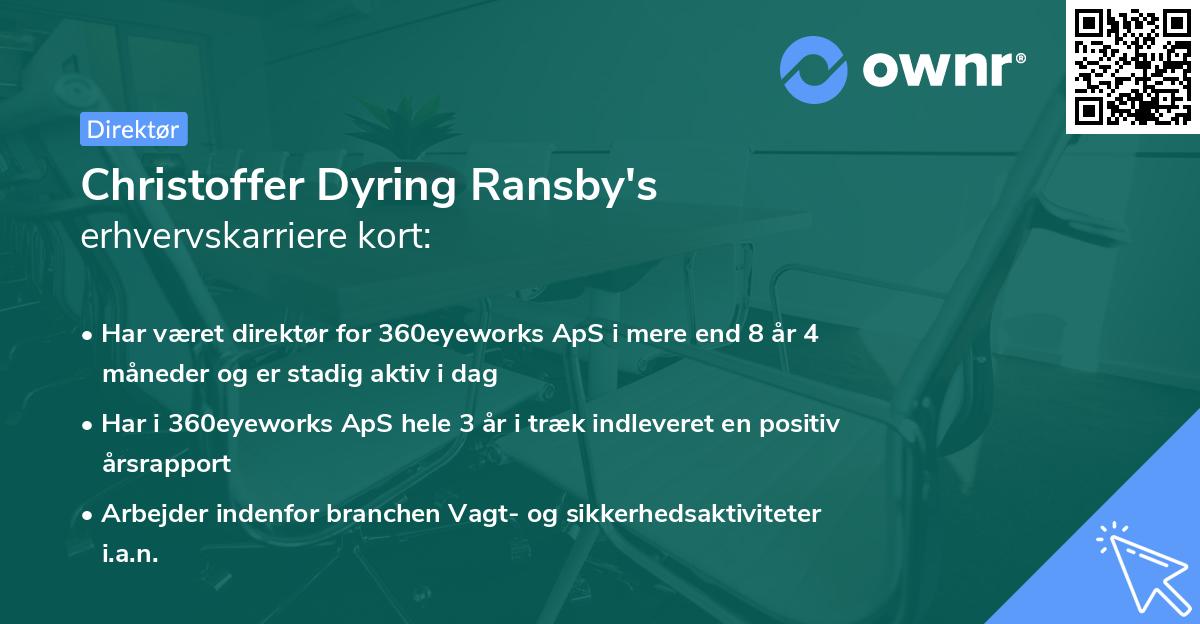 ownr®

Direktør

Christoffer Dyring Ransby's
erhvervskarriere kort:

• Har været direktør for 360eyeworks ApS i mere end 8 år 4 måneder og er stadig aktiv i dag

• Har i 360eyeworks ApS hele 3 år i træk indleveret en positiv årsrapport

• Arbejder indenfor branchen Vagt- og sikkerhedsaktiviteter i.a.n.